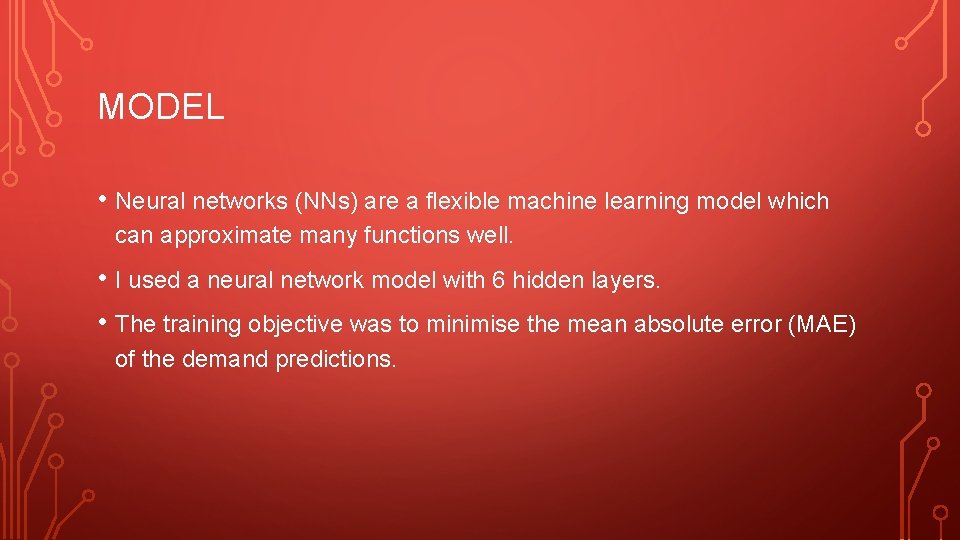 MODEL

• Neural networks (NNs) are a flexible machine learning model which can approximate many functions well.

• I used a neural network model with 6 hidden layers.

• The training objective was to minimise the mean absolute error (MAE) of the demand predictions.